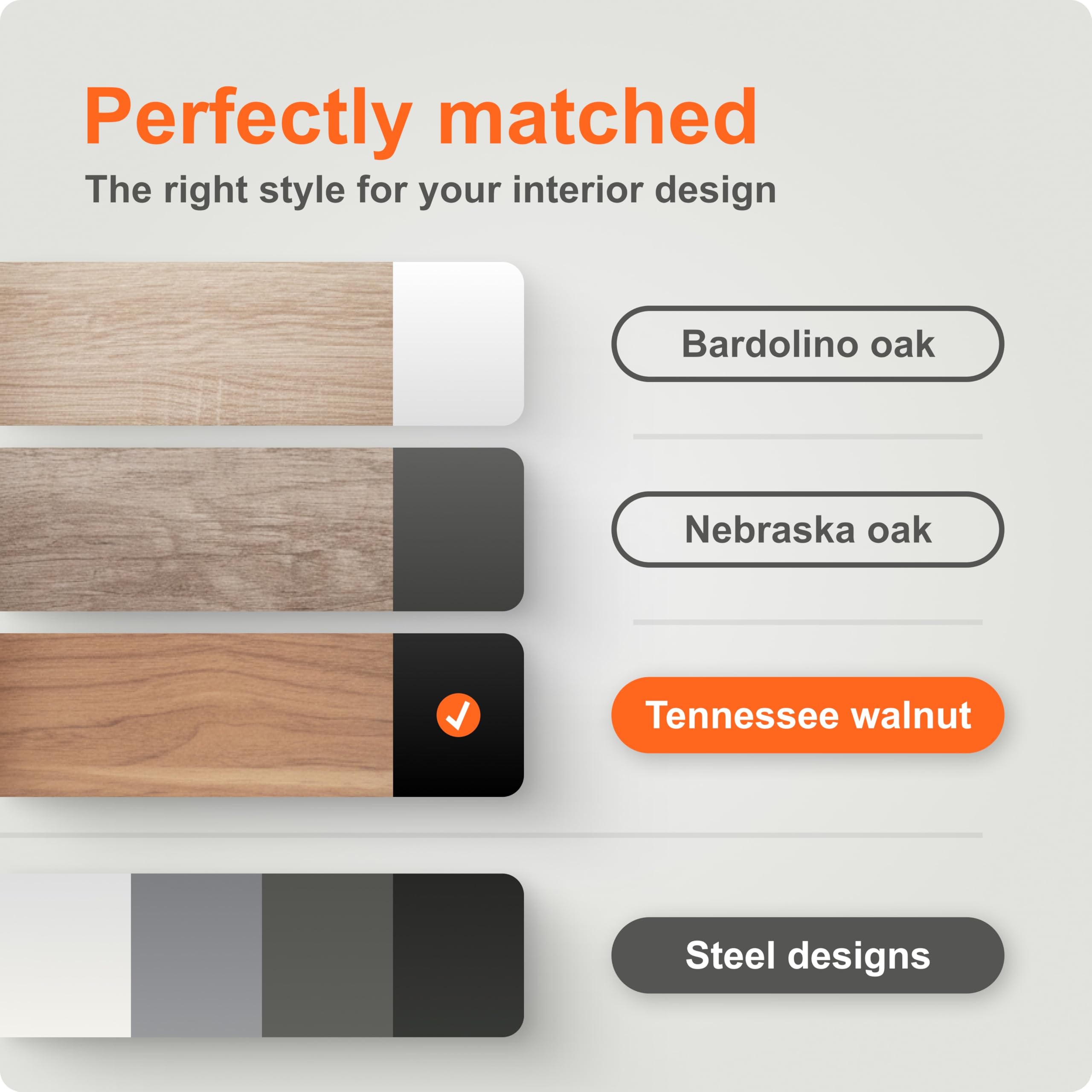 Perfectly matched

The right style for your interior design

Bardolino oak

Nebraska oak

Tennessee walnut

Steel designs